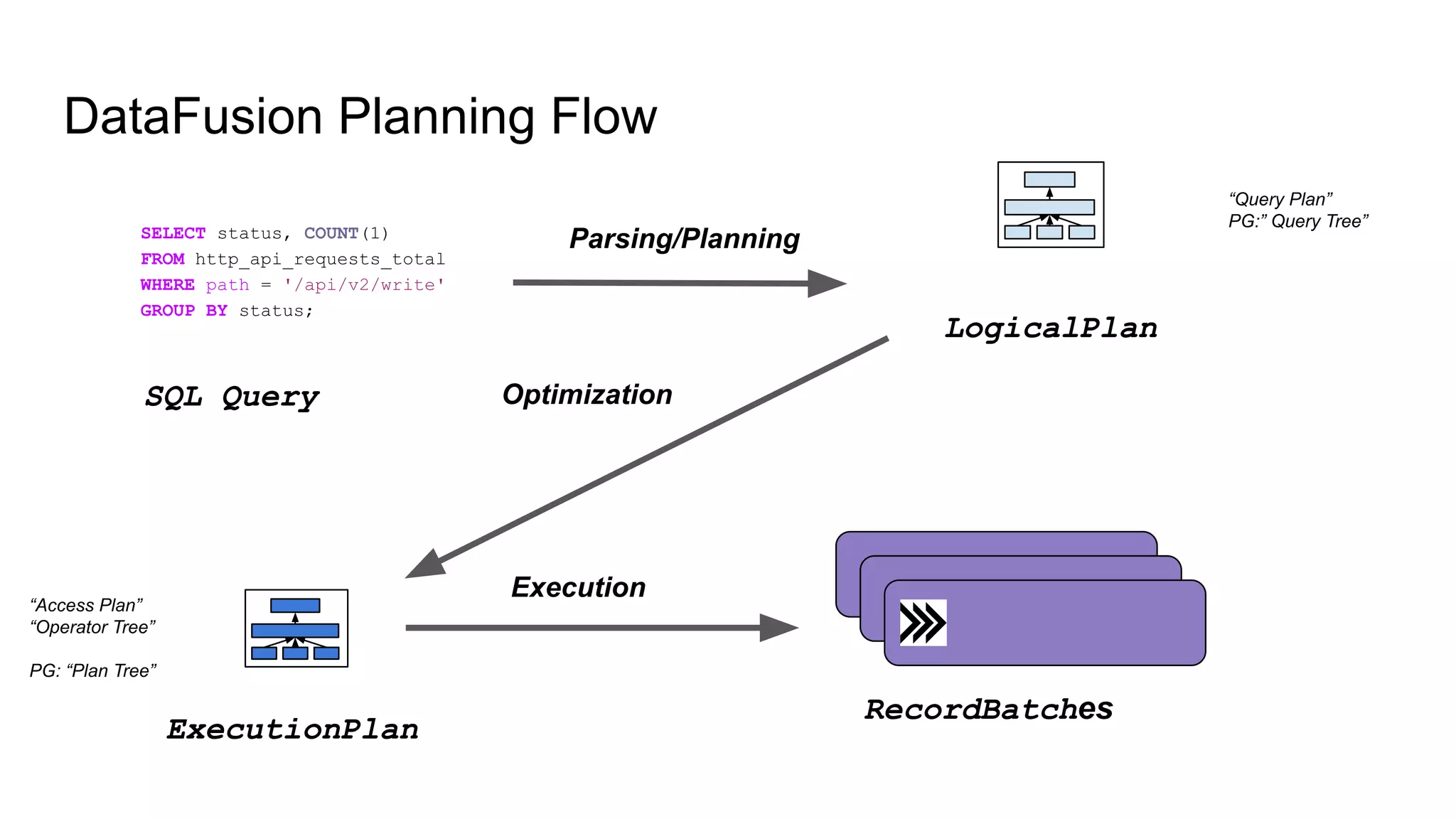 DataFusion Planning Flow

SELECT status, COUNT(1)
FROM http_api_requests_total
WHERE path = '/api/v2/write'
GROUP BY status;

SQL Query

Parsing/Planning

“Query Plan”
PG:” Query Tree”

LogicalPlan

Optimization

“Access Plan”
“Operator Tree”

PG: “Plan Tree”

ExecutionPlan

Execution

RecordBatches